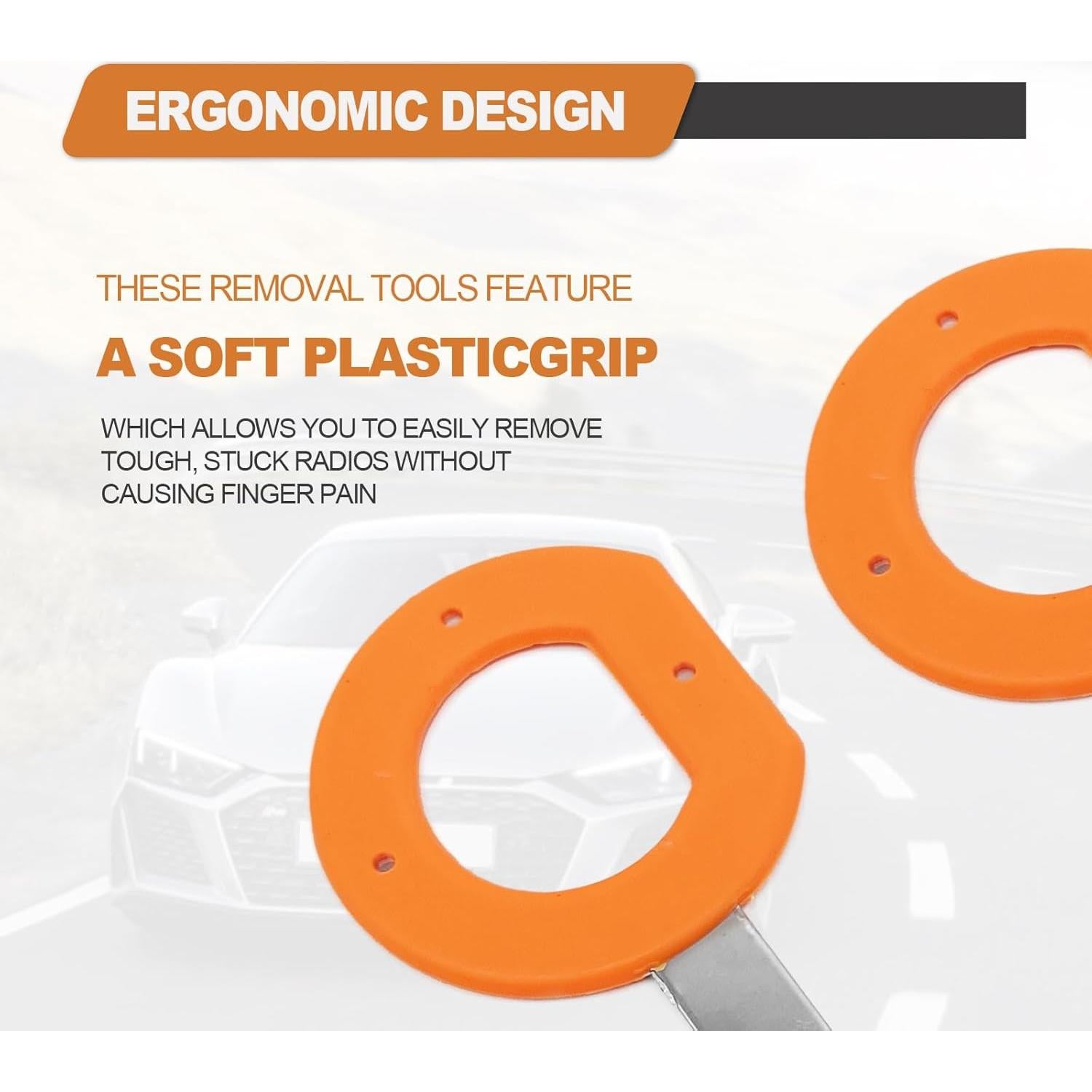 ERGONOMIC DESIGN

THESE REMOVAL TOOLS FEATURE

A SOFT PLASTICGRIP

WHICH ALLOWS YOU TO EASILY REMOVE TOUGH, STUCK RADIOS WITHOUT CAUSING FINGER PAIN